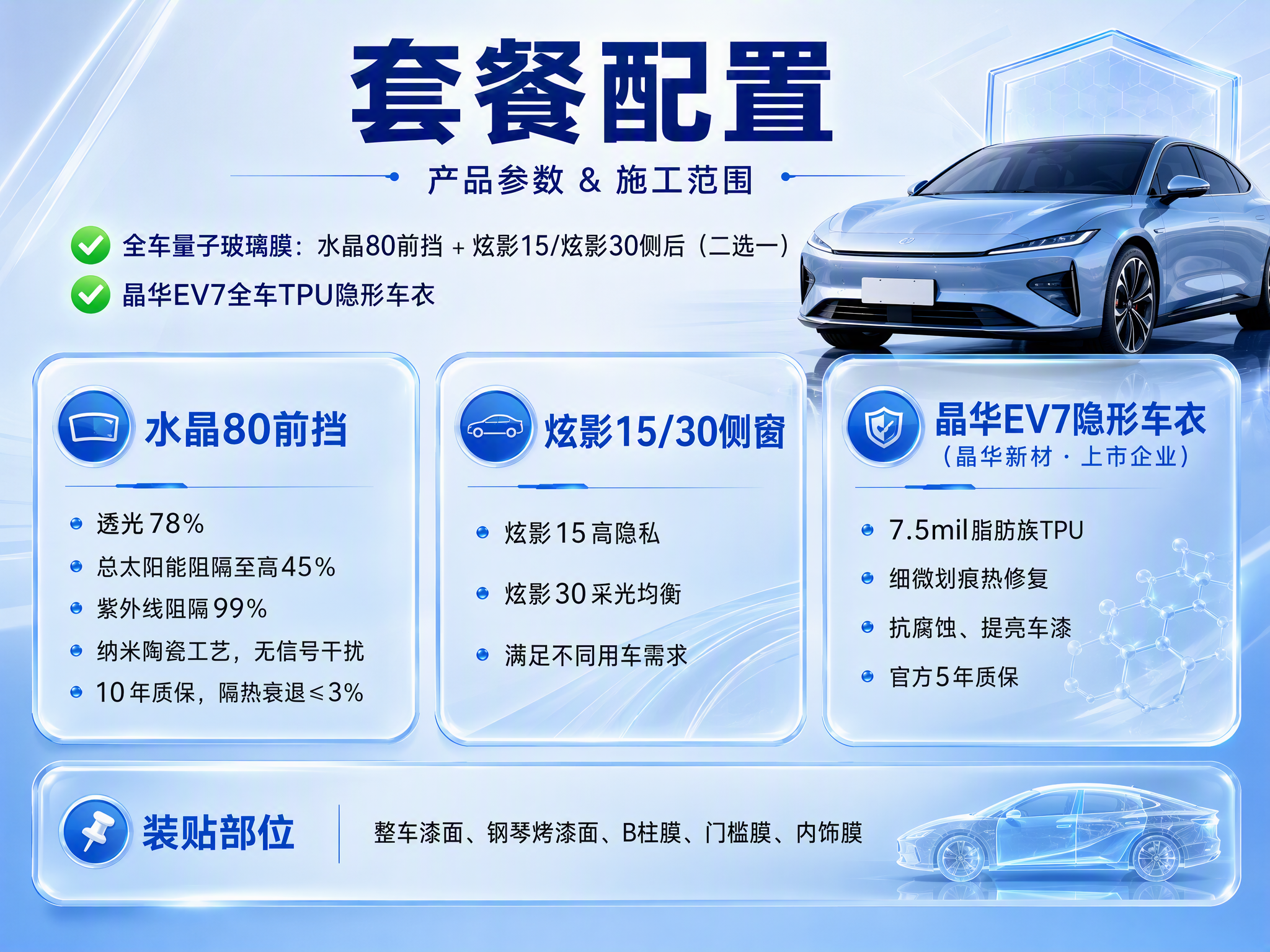 套餐配置

产品参数 & 施工范围

全车量子玻璃膜：水晶80前挡 + 炫影15/炫影30侧后（二选一）
晶华EV7全车TPU隐形车衣

水晶80前挡

- 透光78%
- 总太阳能阻隔至高45%
- 紫外线阻隔99%
- 纳米陶瓷工艺，无信号干扰
- 10年质保，隔热衰退≤3%

炫影15/30侧窗

- 炫影15高隐私
- 炫影30采光均衡
- 满足不同用车需求

晶华EV7隐形车衣
（晶华新材 · 上市企业）

- 7.5mil脂肪族TPU
- 细微划痕热修复
- 抗腐蚀、提亮车漆
- 官方5年质保

装贴部位
整车漆面、钢琴烤漆面、B柱膜、门槛膜、内饰膜